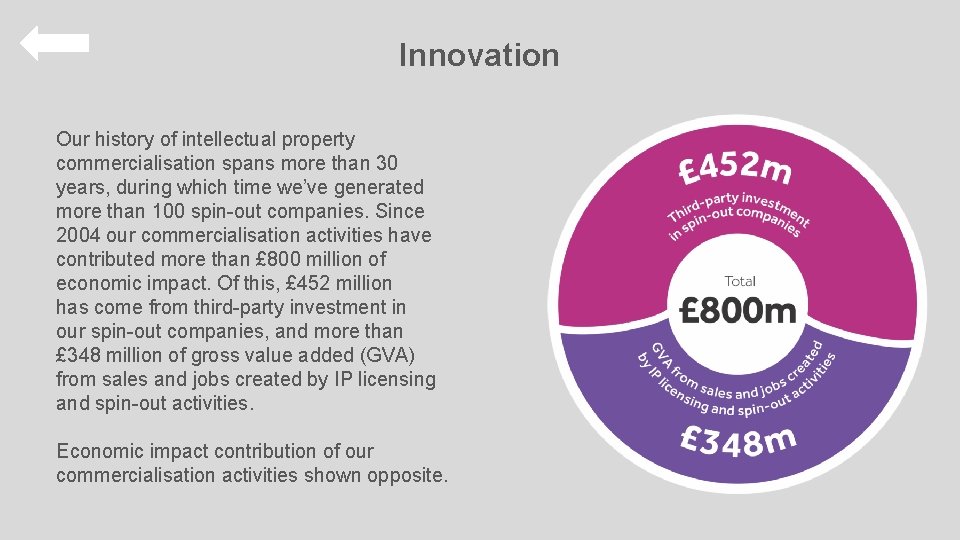 Innovation

Our history of intellectual property commercialisation spans more than 30 years, during which time we've generated more than 100 spin-out companies. Since 2004 our commercialisation activities have contributed more than £800 million of economic impact. Of this, £452 million has come from third-party investment in our spin-out companies, and more than £348 million of gross value added (GVA) from sales and jobs created by IP licensing and spin-out activities.

Economic impact contribution of our commercialisation activities shown opposite.

£452m
Third-party investment in spin-out companies

Total
£800m

GVA from sales and jobs created by IP licensing and spin-out activities

£348m